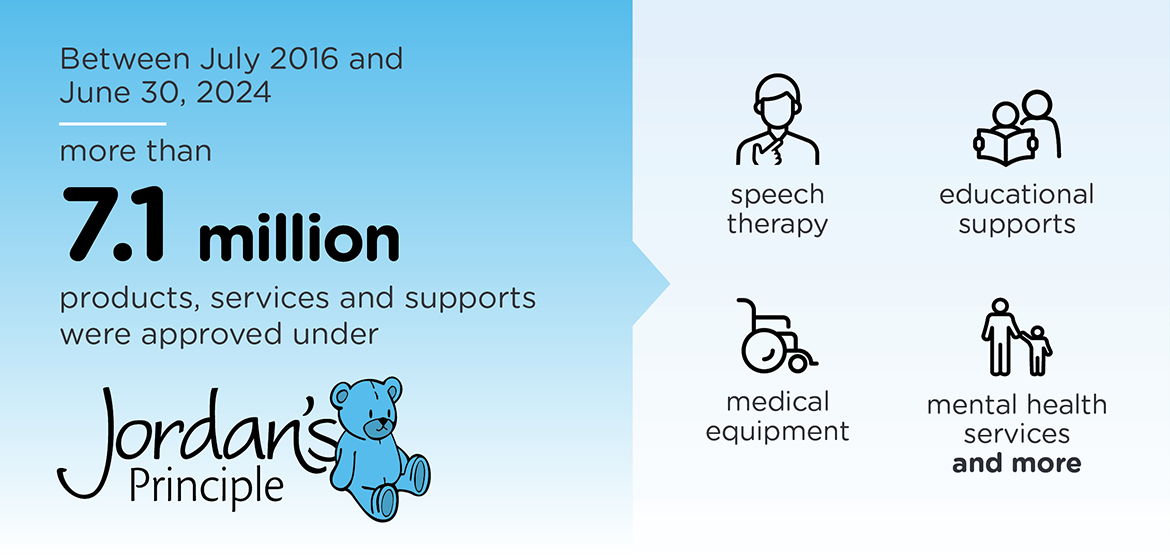 Between July 2016 and June 30, 2024

more than

7.1 million

products, services and supports were approved under

Jordan's Principle

speech therapy

educational supports

medical equipment

mental health services and more